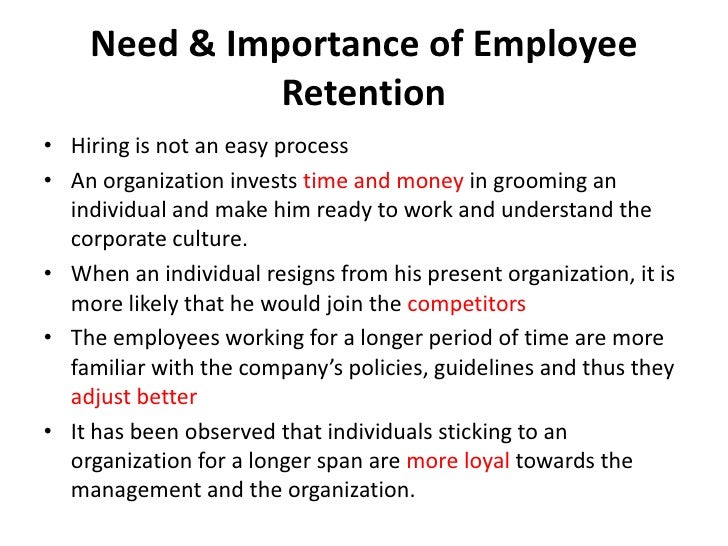 Need & Importance of Employee Retention

• Hiring is not an easy process
• An organization invests time and money in grooming an individual and make him ready to work and understand the corporate culture.
• When an individual resigns from his present organization, it is more likely that he would join the competitors
• The employees working for a longer period of time are more familiar with the company's policies, guidelines and thus they adjust better
• It has been observed that individuals sticking to an organization for a longer span are more loyal towards the management and the organization.